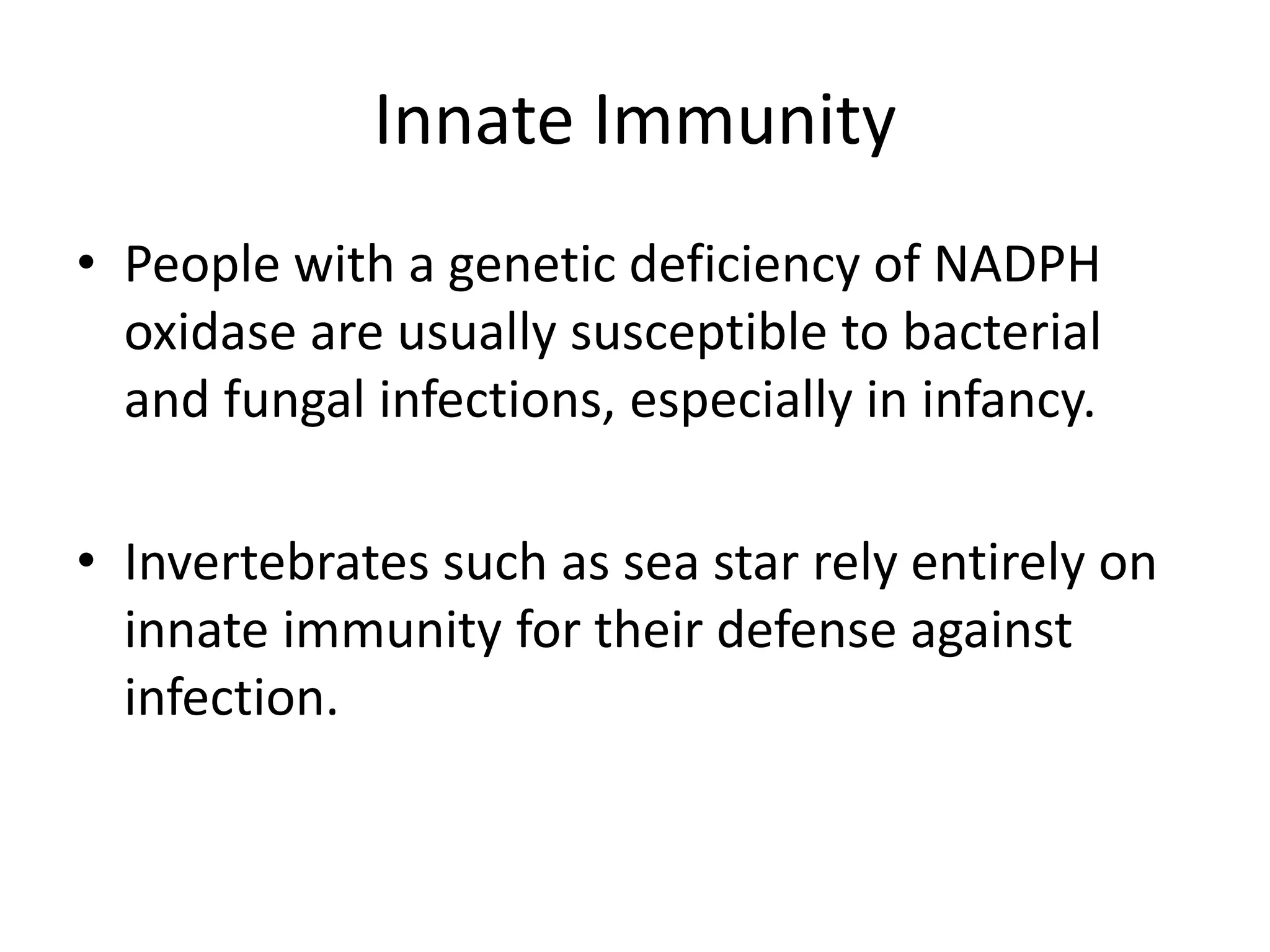 Innate Immunity

• People with a genetic deficiency of NADPH oxidase are usually susceptible to bacterial and fungal infections, especially in infancy.

• Invertebrates such as sea star rely entirely on innate immunity for their defense against infection.